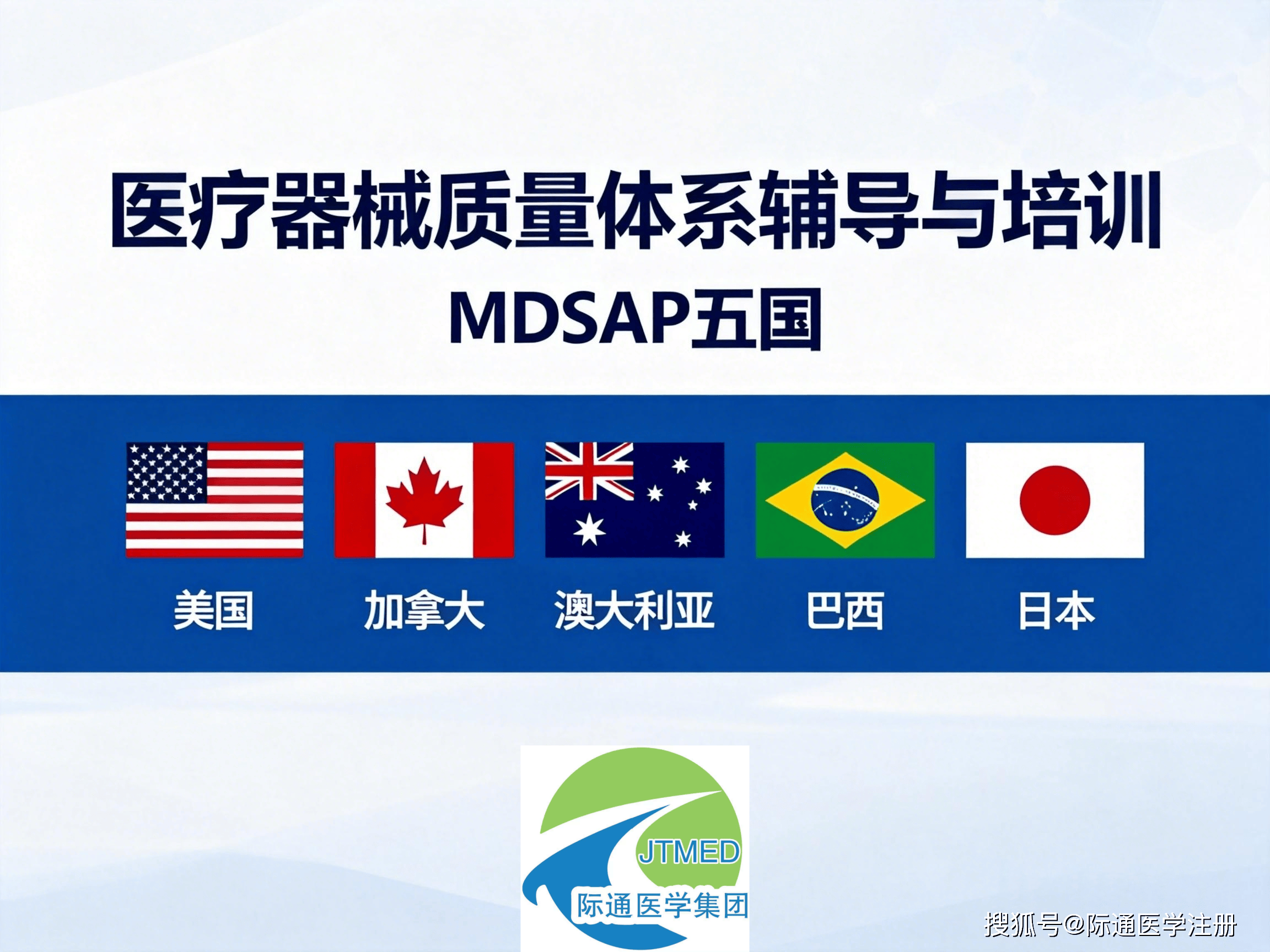 医疗器械质量体系辅导与培训
MDSAP五国

美国　加拿大　澳大利亚　巴西　日本

JTMED
际通医学集团

搜狐号@际通医学注册